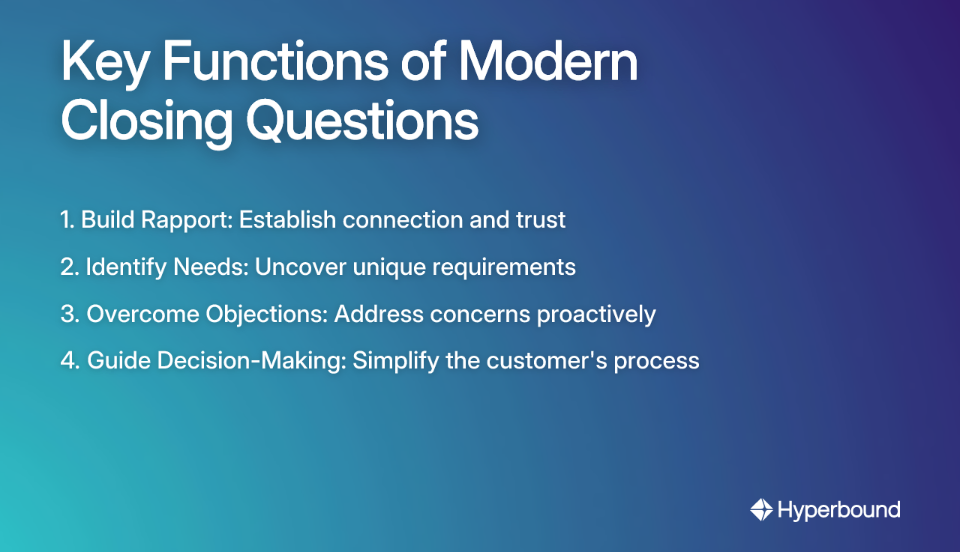 Key Functions of Modern Closing Questions

1. Build Rapport: Establish connection and trust

2. Identify Needs: Uncover unique requirements

3. Overcome Objections: Address concerns proactively

4. Guide Decision-Making: Simplify the customer's process

Hyperbound